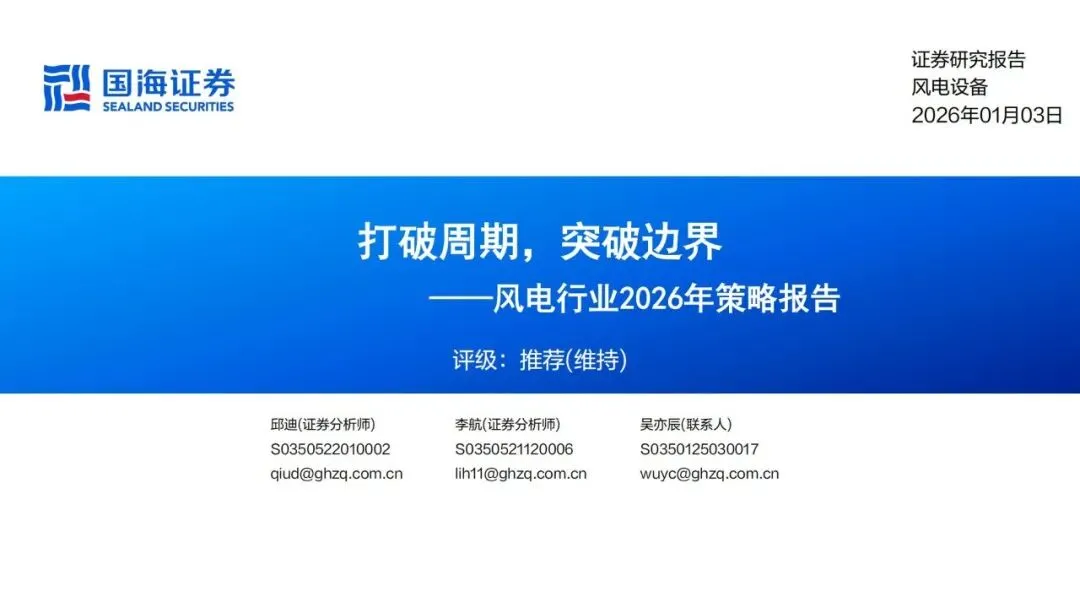 国海证券
SEALAND SECURITIES

证券研究报告
风电设备
2026年01月03日

打破周期，突破边界
——风电行业2026年策略报告

评级：推荐(维持)

邱迪(证券分析师)
S0350522010002
qiud@ghzq.com.cn

李航(证券分析师)
S0350521120006
lih11@ghzq.com.cn

吴亦辰(联系人)
S0350125030017
wuyc@ghzq.com.cn